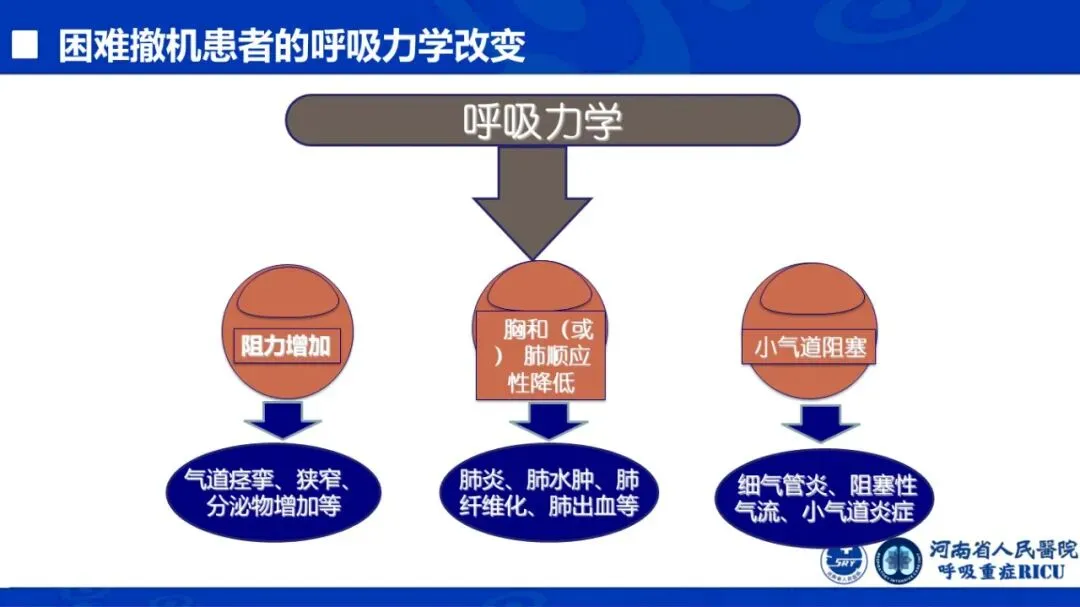 ■ 困难撤机患者的呼吸力学改变

呼吸力学

阻力增加

胸和（或）肺顺应性降低

小气道阻塞

气道痉挛、狭窄、分泌物增加等

肺炎、肺水肿、肺纤维化、肺出血等

细气管炎、阻塞性气流、小气道炎症

SRY

河南省人民醫院
呼吸重症RICU